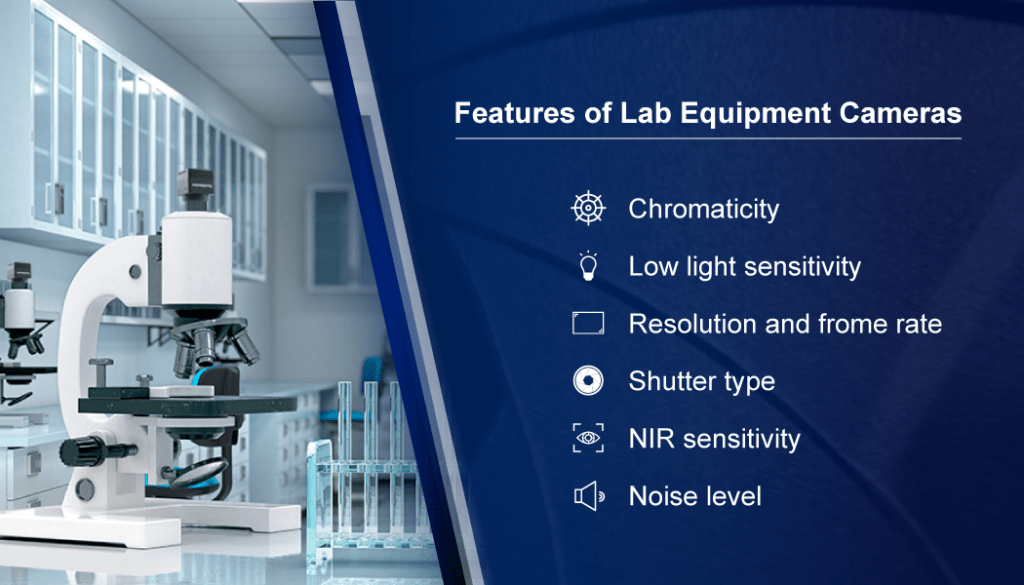 Features of Lab Equipment Cameras

Chromaticity

Low light sensitivity

Resolution and frome rate

Shutter type

NIR sensitivity

Noise level